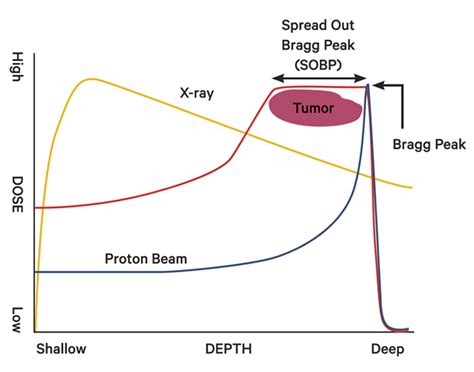 Spread Out Bragg Peak (SOBP)

High

X-ray

Tumor

Bragg Peak

DOSE

Proton Beam

Low

Shallow

DEPTH

Deep